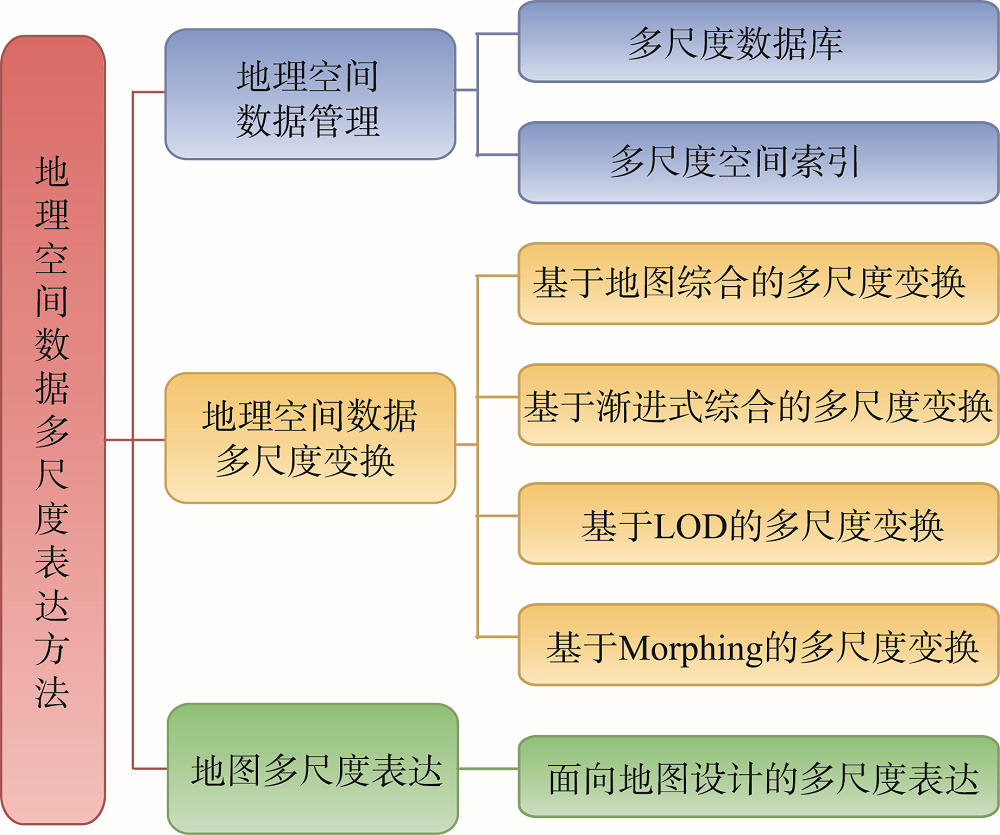 地理空间数据多尺度表达方法

地理空间数据管理

多尺度数据库

多尺度空间索引

地理空间数据多尺度变换

基于地图综合的多尺度变换

基于渐进式综合的多尺度变换

基于LOD的多尺度变换

基于Morphing的多尺度变换

地图多尺度表达

面向地图设计的多尺度表达